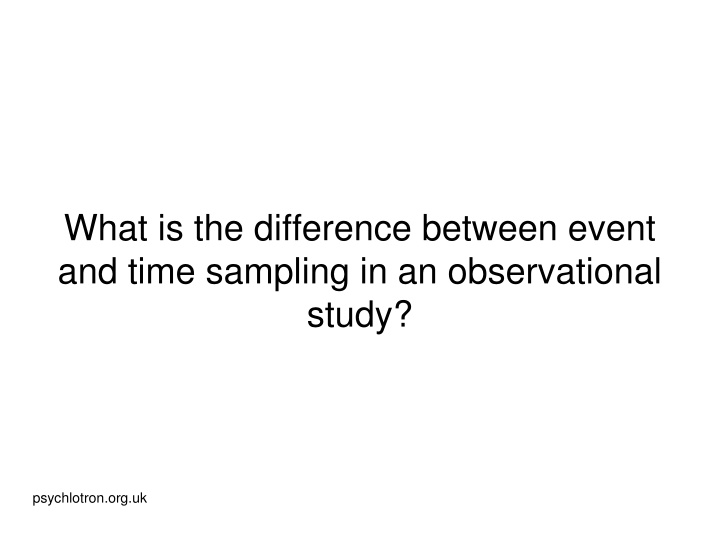 What is the difference between event and time sampling in an observational study?

psychlotron.org.uk